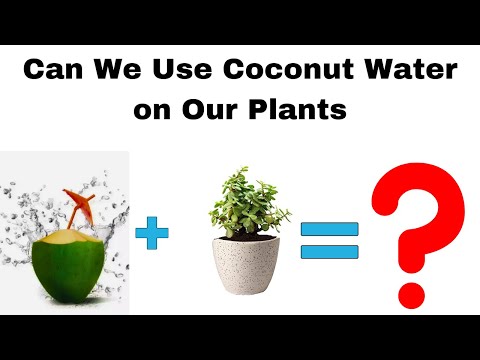 Can We Use Coconut Water on Our Plants

+ = ?